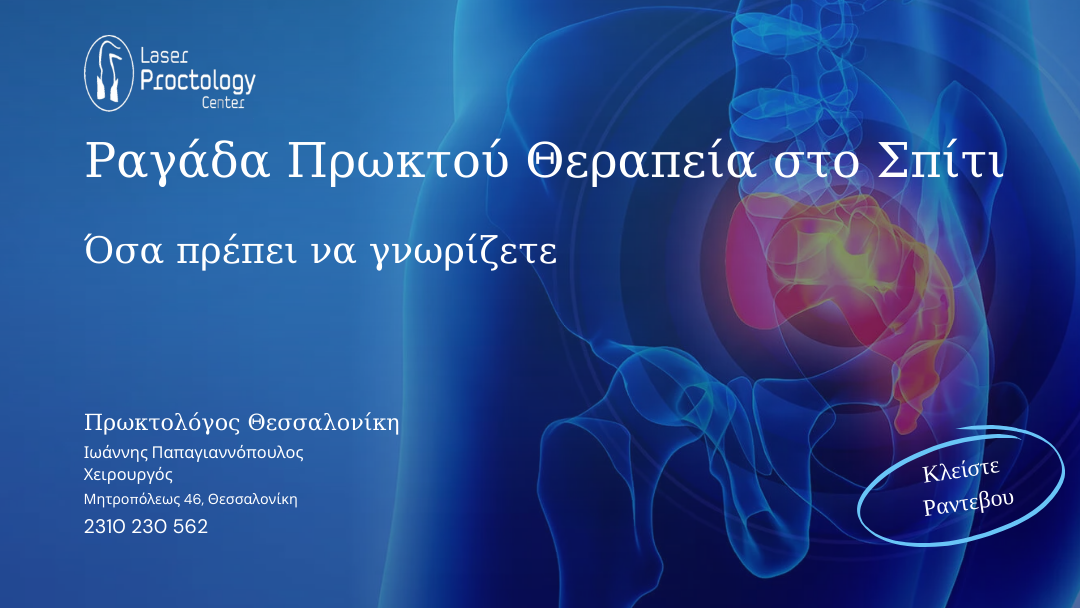 Laser
Proctology
Center

Ραγάδα Πρωκτού Θεραπεία στο Σπίτι

Όσα πρέπει να γνωρίζετε

Πρωκτολόγος Θεσσαλονίκη
Ιωάννης Παπαγιαννόπουλος
Χειρουργός
Μητροπόλεως 46, Θεσσαλονίκη
2310 230 562

Κλείστε Ραντεβου